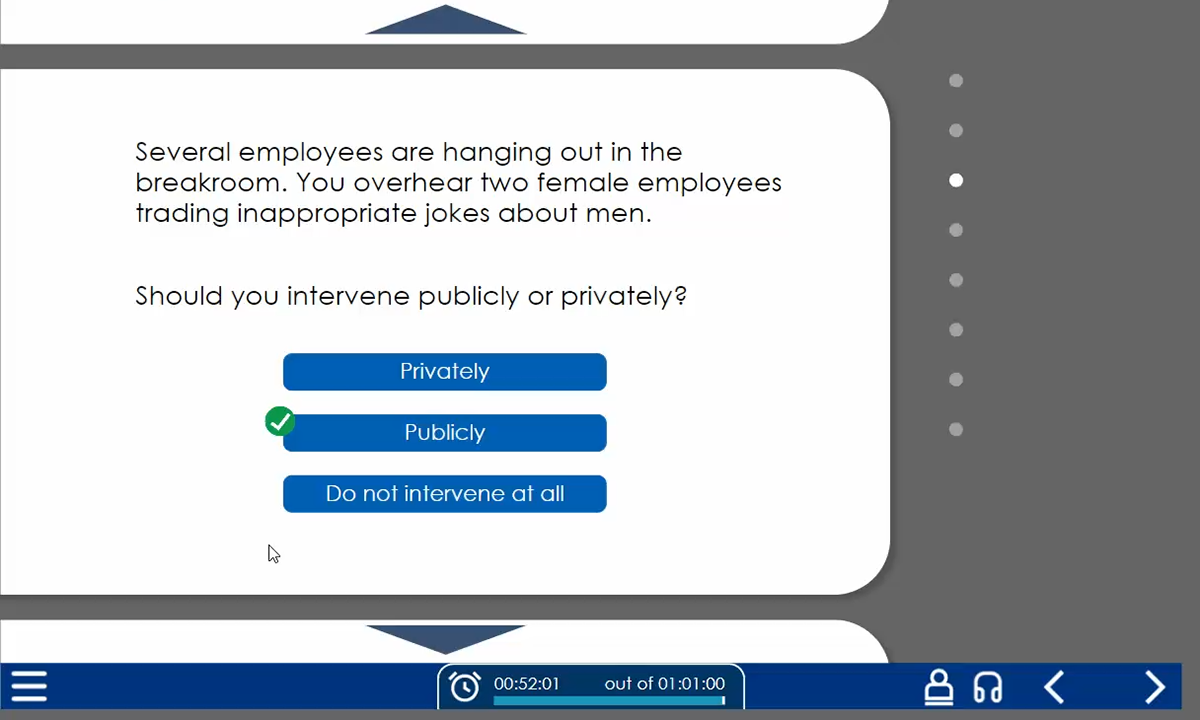 Several employees are hanging out in the breakroom. You overhear two female employees trading inappropriate jokes about men.

Should you intervene publicly or privately?

Privately

Publicly

Do not intervene at all

00:52:01 out of 01:01:00